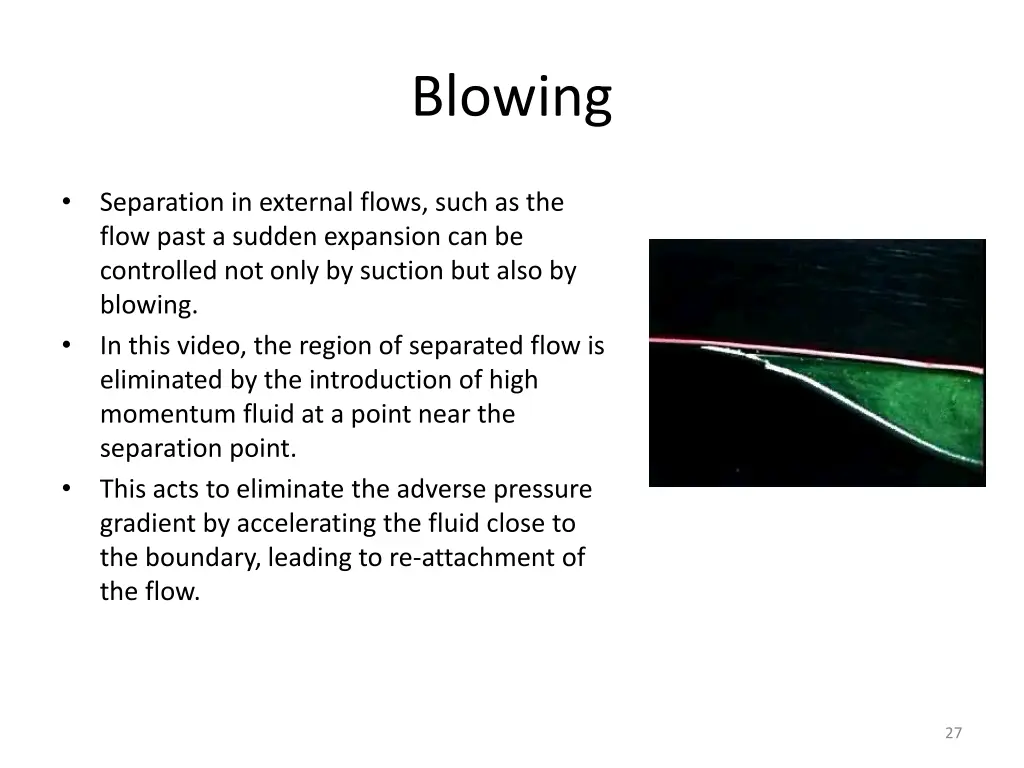 Blowing

• Separation in external flows, such as the flow past a sudden expansion can be controlled not only by suction but also by blowing.
• In this video, the region of separated flow is eliminated by the introduction of high momentum fluid at a point near the separation point.
• This acts to eliminate the adverse pressure gradient by accelerating the fluid close to the boundary, leading to re-attachment of the flow.

27